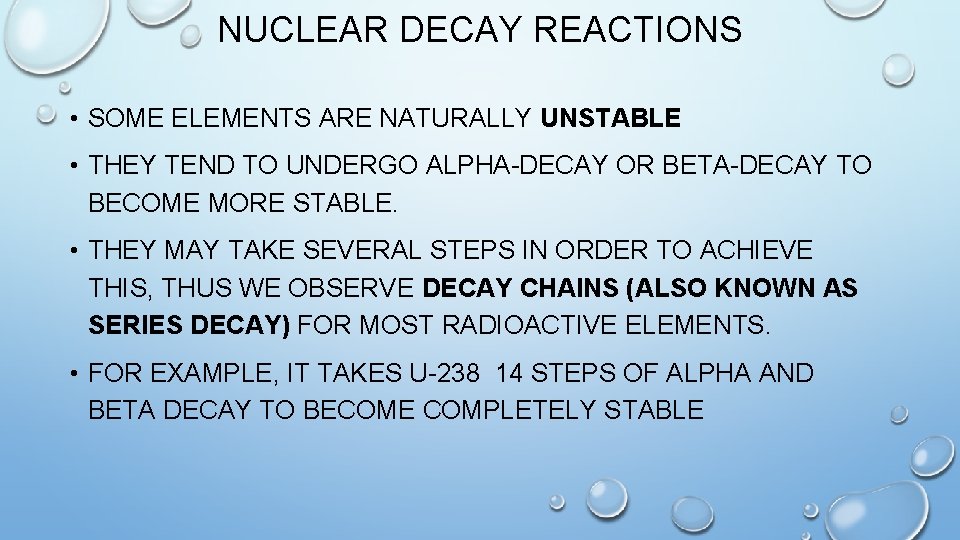 NUCLEAR DECAY REACTIONS

• SOME ELEMENTS ARE NATURALLY UNSTABLE

• THEY TEND TO UNDERGO ALPHA-DECAY OR BETA-DECAY TO BECOME MORE STABLE.

• THEY MAY TAKE SEVERAL STEPS IN ORDER TO ACHIEVE THIS, THUS WE OBSERVE DECAY CHAINS (ALSO KNOWN AS SERIES DECAY) FOR MOST RADIOACTIVE ELEMENTS.

• FOR EXAMPLE, IT TAKES U-238 14 STEPS OF ALPHA AND BETA DECAY TO BECOME COMPLETELY STABLE